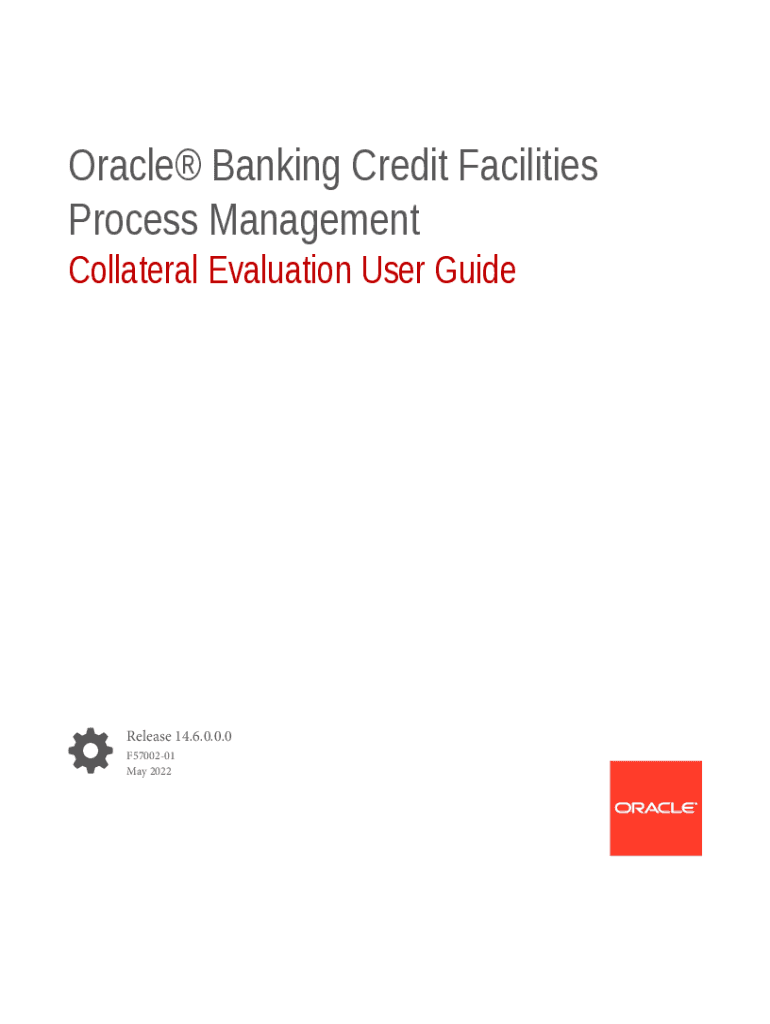 Oracle® Banking Credit Facilities Process Management
Collateral Evaluation User Guide

Release 14.6.0.0.0
F57002-01
May 2022

ORACLE